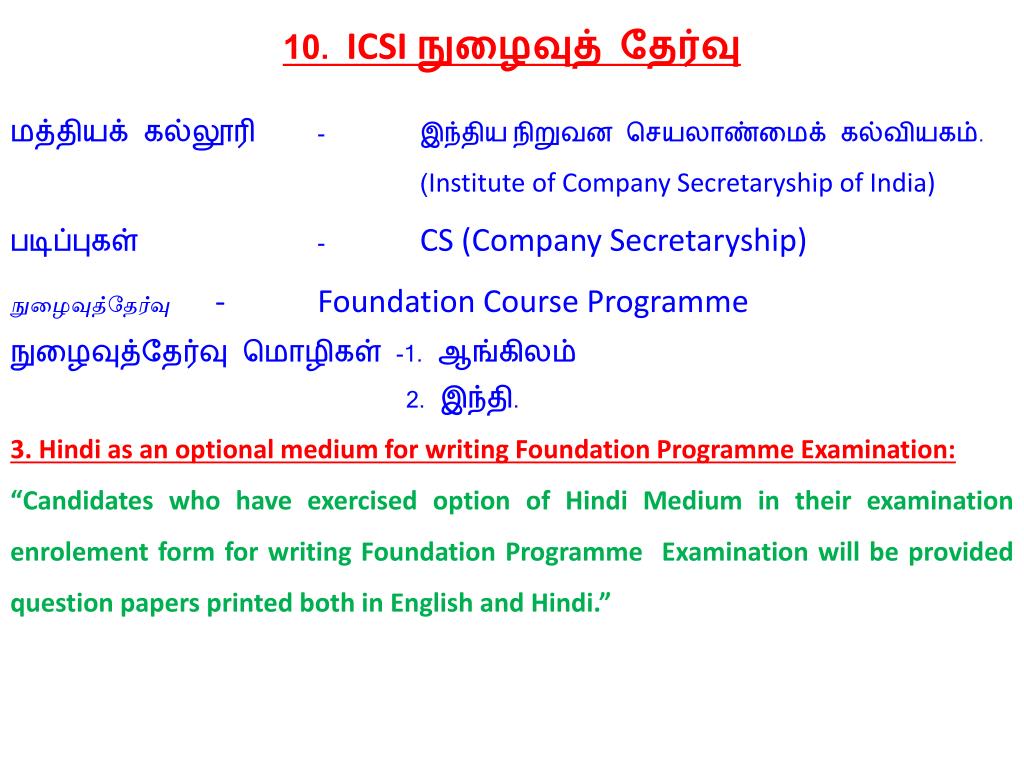 10. ICSI நுழைவுத் தேர்வு

மத்தியக் கல்லூரி - இந்திய நிறுவன செயலாண்மைக் கல்வியகம்.
(Institute of Company Secretaryship of India)

படிப்புகள் - CS (Company Secretaryship)

நுழைவுத்தேர்வு - Foundation Course Programme

நுழைவுத்தேர்வு மொழிகள் -1. ஆங்கிலம்
2. இந்தி.

3. Hindi as an optional medium for writing Foundation Programme Examination:

“Candidates who have exercised option of Hindi Medium in their examination enrolement form for writing Foundation Programme Examination will be provided question papers printed both in English and Hindi.”